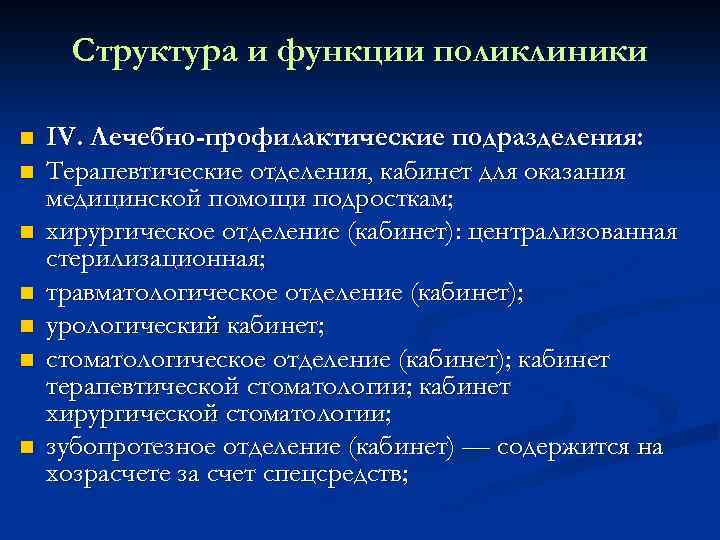 Структура и функции поликлиники

- IV. Лечебно-профилактические подразделения:
- Терапевтические отделения, кабинет для оказания медицинской помощи подросткам;
- хирургическое отделение (кабинет): централизованная стерилизационная;
- травматологическое отделение (кабинет);
- урологический кабинет;
- стоматологическое отделение (кабинет); кабинет терапевтической стоматологии; кабинет хирургической стоматологии;
- зубопротезное отделение (кабинет) — содержится на хозрасчете за счет спецсредств;